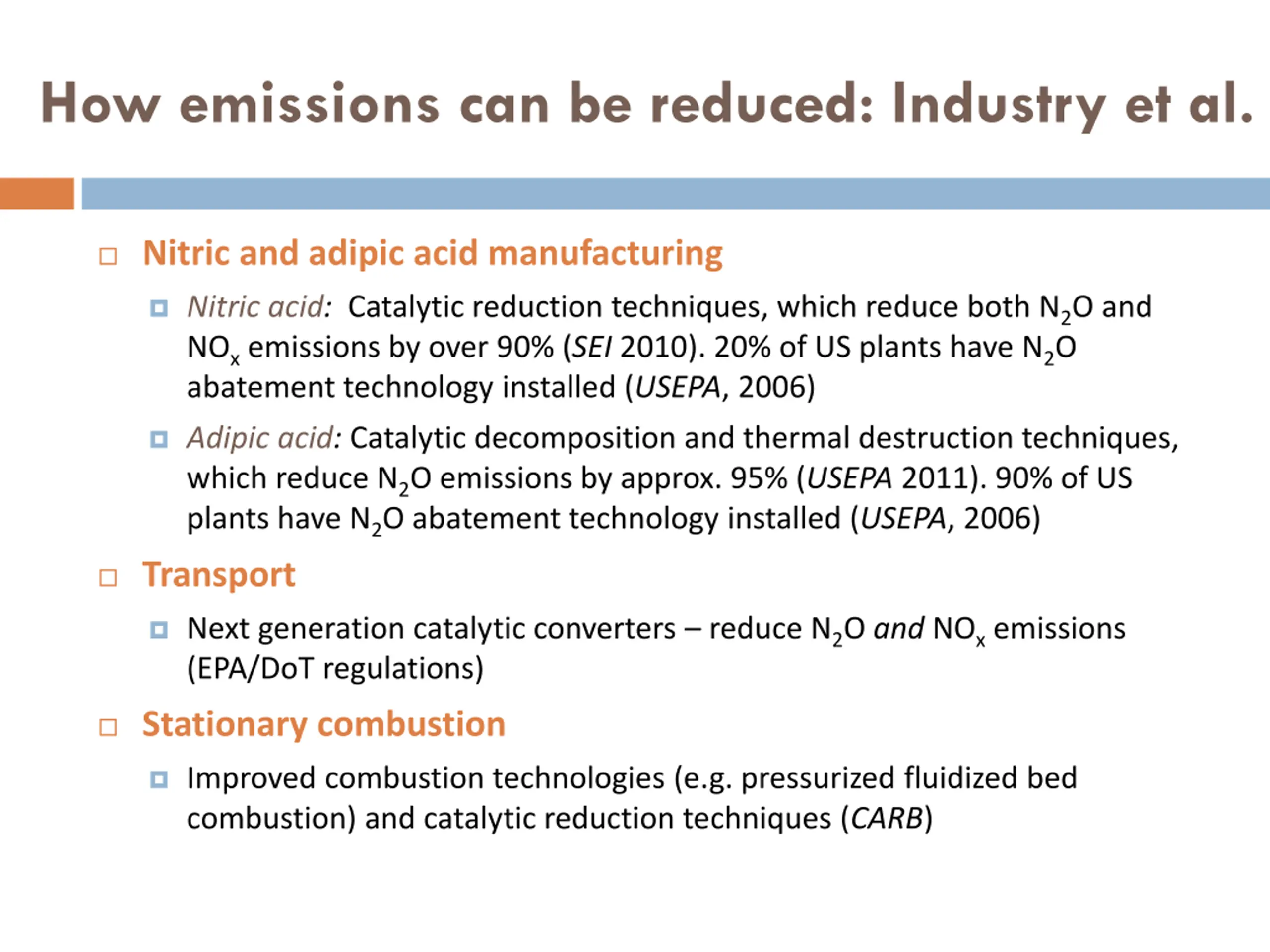 How emissions can be reduced: Industry et al.

Nitric and adipic acid manufacturing

Nitric acid: Catalytic reduction techniques, which reduce both $N_2O$ and $NO_x$ emissions by over 90% (SEI 2010). 20% of US plants have $N_2O$ abatement technology installed (USEPA, 2006)

Adipic acid: Catalytic decomposition and thermal destruction techniques, which reduce $N_2O$ emissions by approx. 95% (USEPA 2011). 90% of US plants have $N_2O$ abatement technology installed (USEPA, 2006)

Transport

Next generation catalytic converters – reduce $N_2O$ and $NO_x$ emissions (EPA/DoT regulations)

Stationary combustion

Improved combustion technologies (e.g. pressurized fluidized bed combustion) and catalytic reduction techniques (CARB)